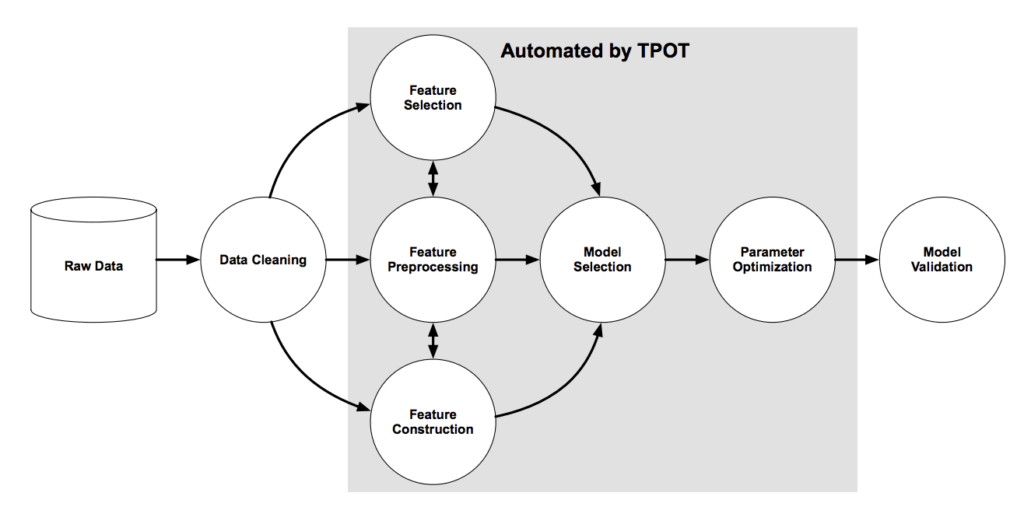 Automated by TPOT

Raw Data

Data Cleaning

Feature Selection

Feature Preprocessing

Feature Construction

Model Selection

Parameter Optimization

Model Validation